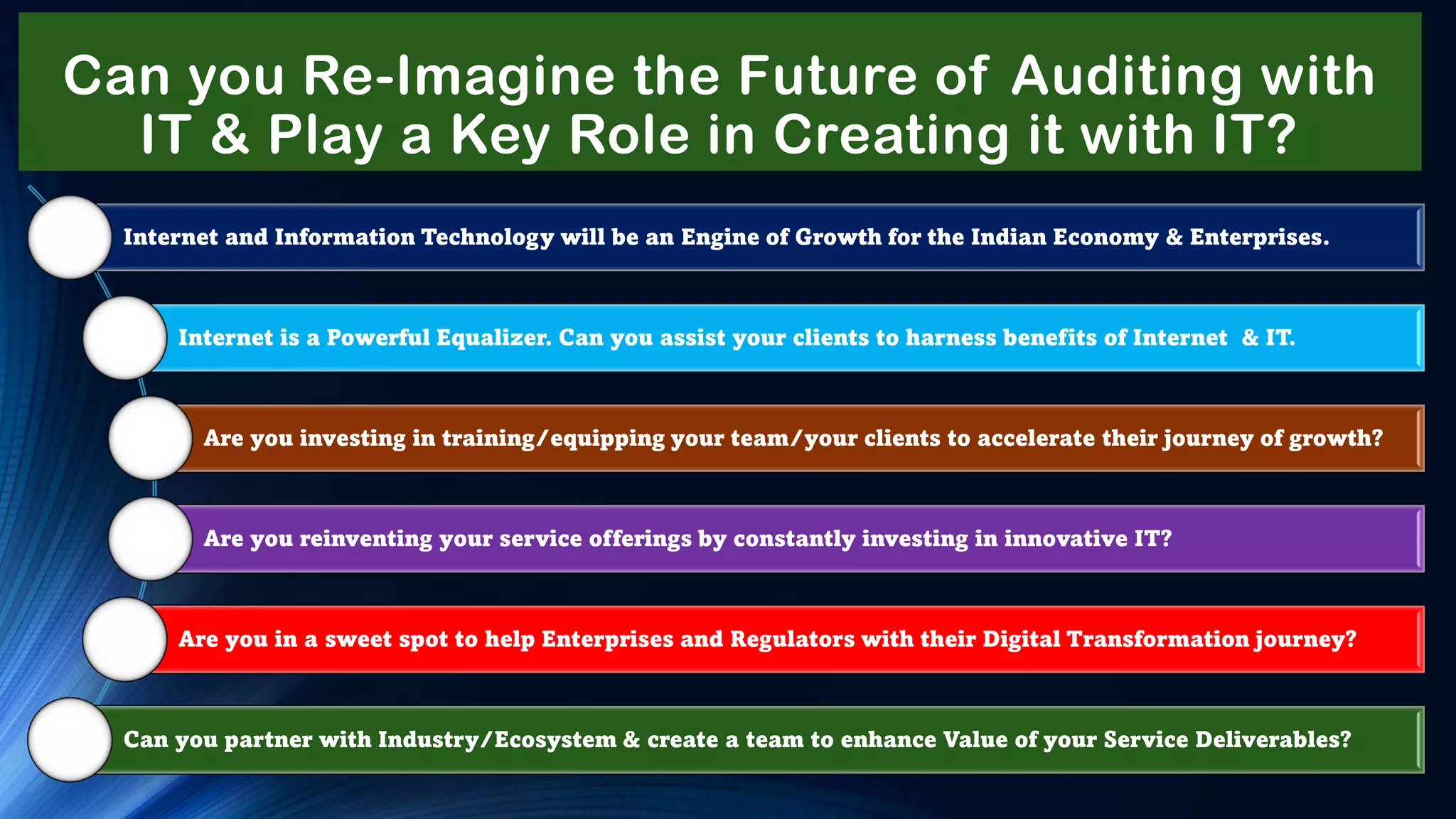 Can you Re-Imagine the Future of Auditing with IT & Play a Key Role in Creating it with IT?

Internet and Information Technology will be an Engine of Growth for the Indian Economy & Enterprises.

Internet is a Powerful Equalizer. Can you assist your clients to harness benefits of Internet & IT.

Are you investing in training/equipping your team/your clients to accelerate their journey of growth?

Are you reinventing your service offerings by constantly investing in innovative IT?

Are you in a sweet spot to help Enterprises and Regulators with their Digital Transformation journey?

Can you partner with Industry/Ecosystem & create a team to enhance Value of your Service Deliverables?